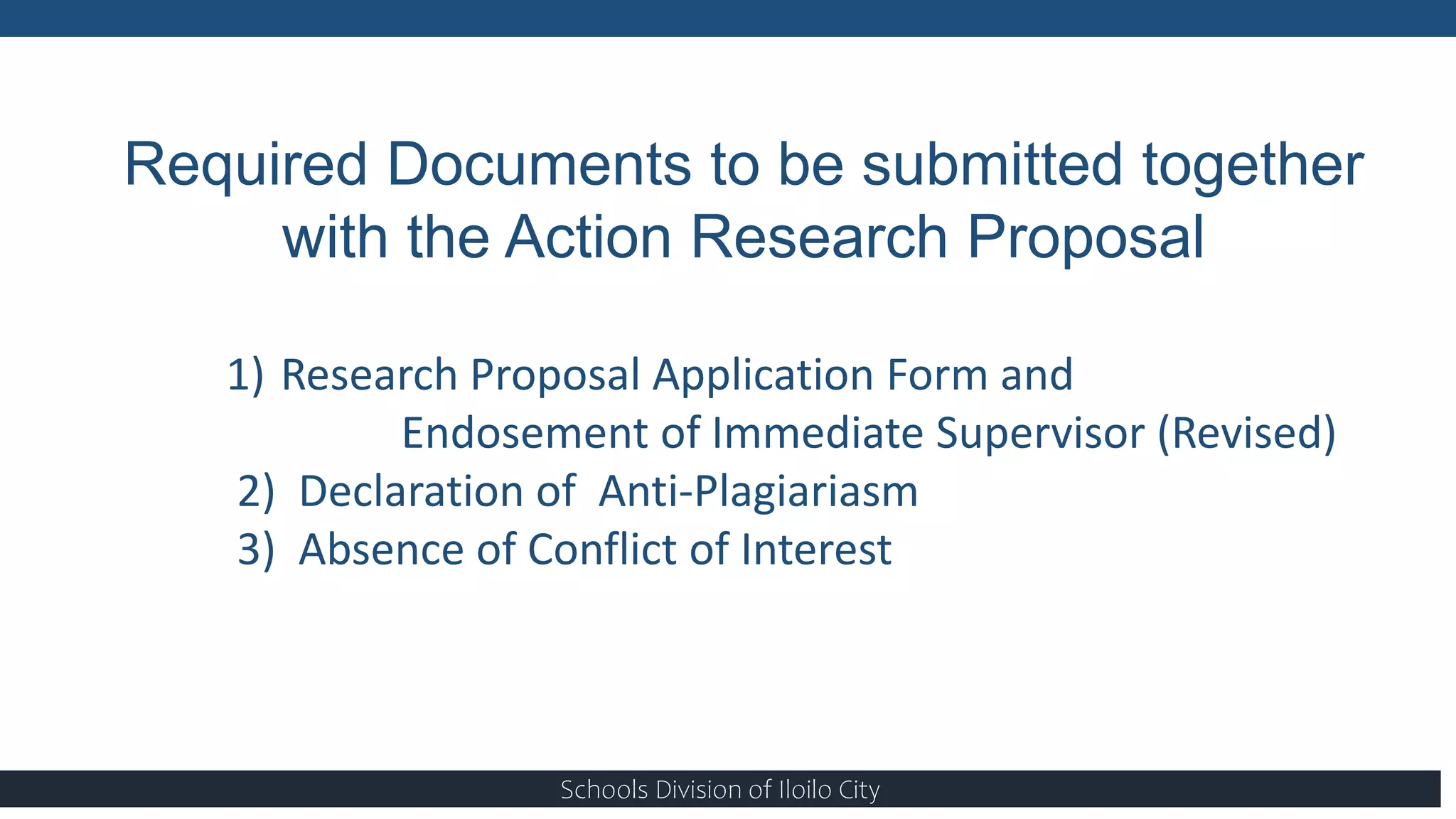 Required Documents to be submitted together with the Action Research Proposal

1) Research Proposal Application Form and Endosement of Immediate Supervisor (Revised)
2) Declaration of Anti-Plagiariasm
3) Absence of Conflict of Interest

Schools Division of Iloilo City